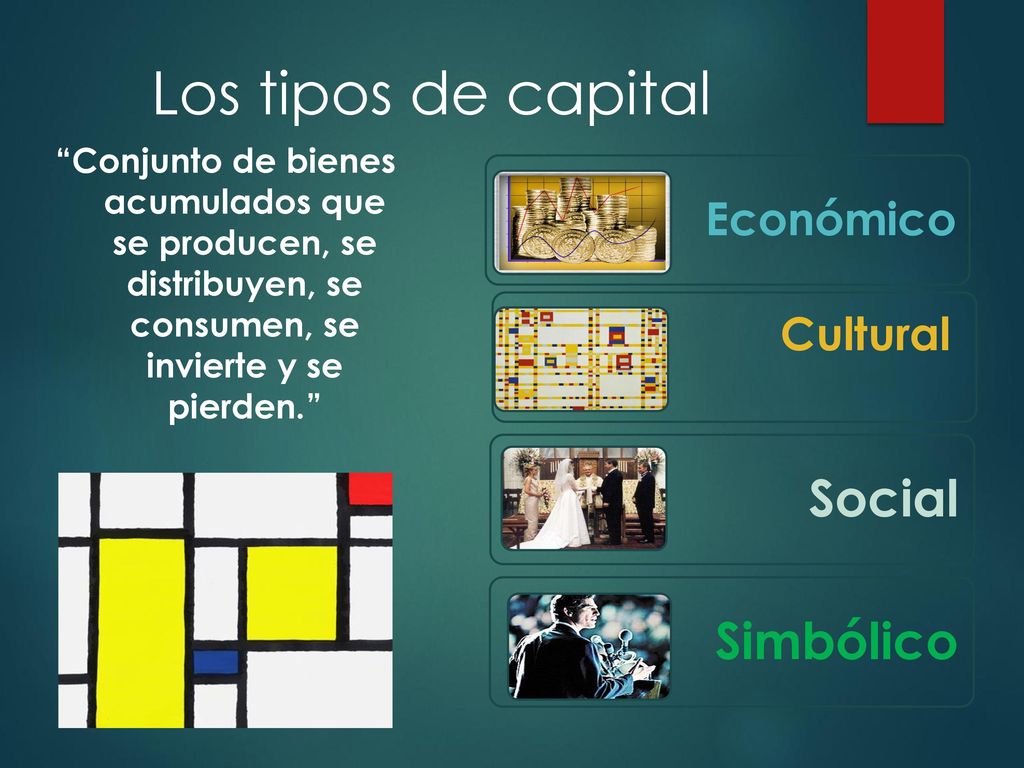 Los tipos de capital

“Conjunto de bienes acumulados que se producen, se distribuyen, se consumen, se invierte y se pierden.”

Económico

Cultural

Social

Simbólico